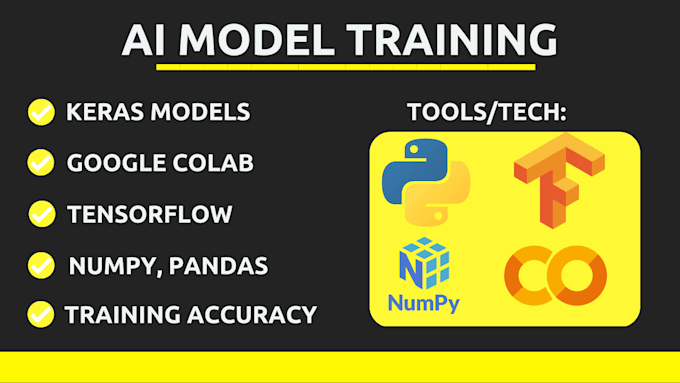 AI MODEL TRAINING

KERAS MODELS

GOOGLE COLAB

TENSORFLOW

NUMPY, PANDAS

TRAINING ACCURACY

TOOLS/TECH:

NumPy

CO